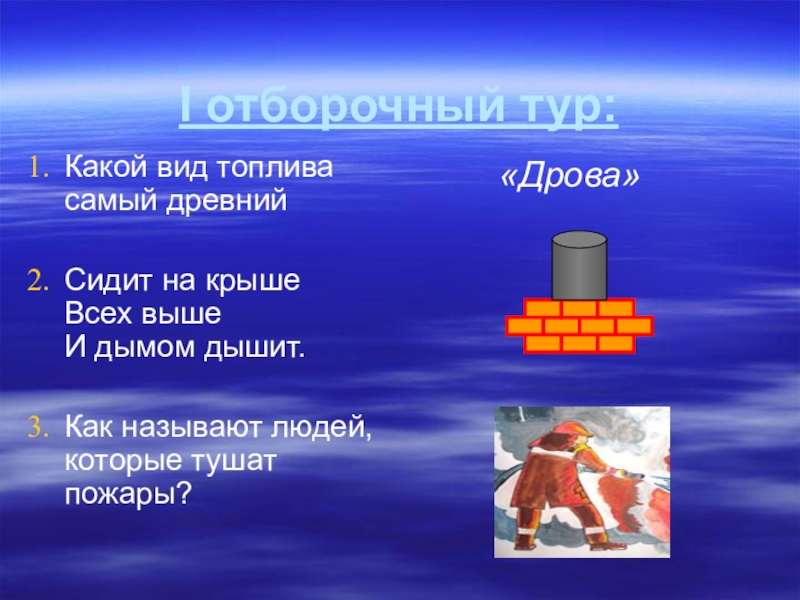 I отборочный тур:

1. Какой вид топлива самый древний

2. Сидит на крыше
Всех выше
И дымом дышит.

3. Как называют людей, которые тушат пожары?

«Дрова»